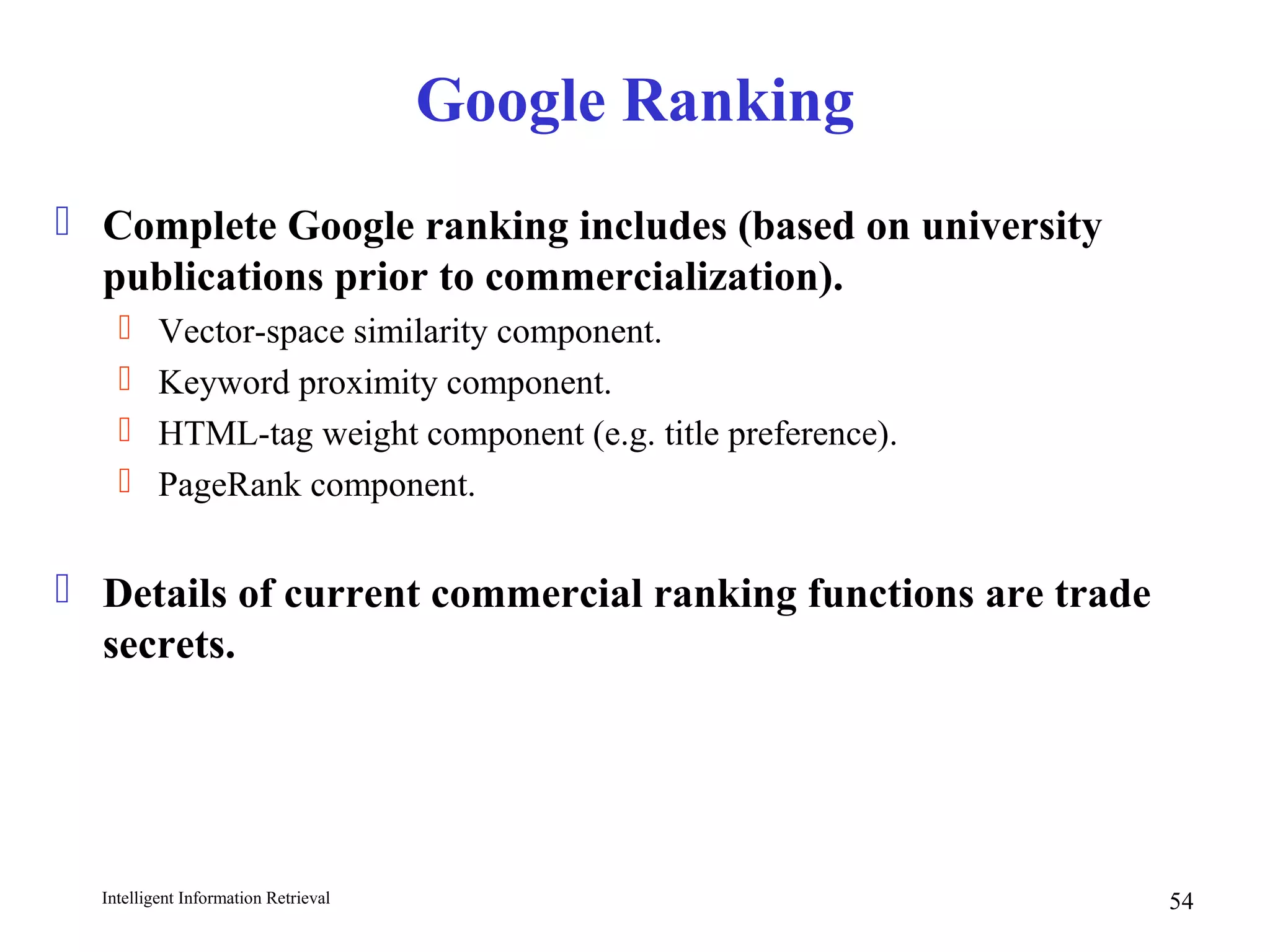 Google Ranking

Complete Google ranking includes (based on university publications prior to commercialization).

Vector-space similarity component.

Keyword proximity component.

HTML-tag weight component (e.g. title preference).

PageRank component.

Details of current commercial ranking functions are trade secrets.

Intelligent Information Retrieval

54